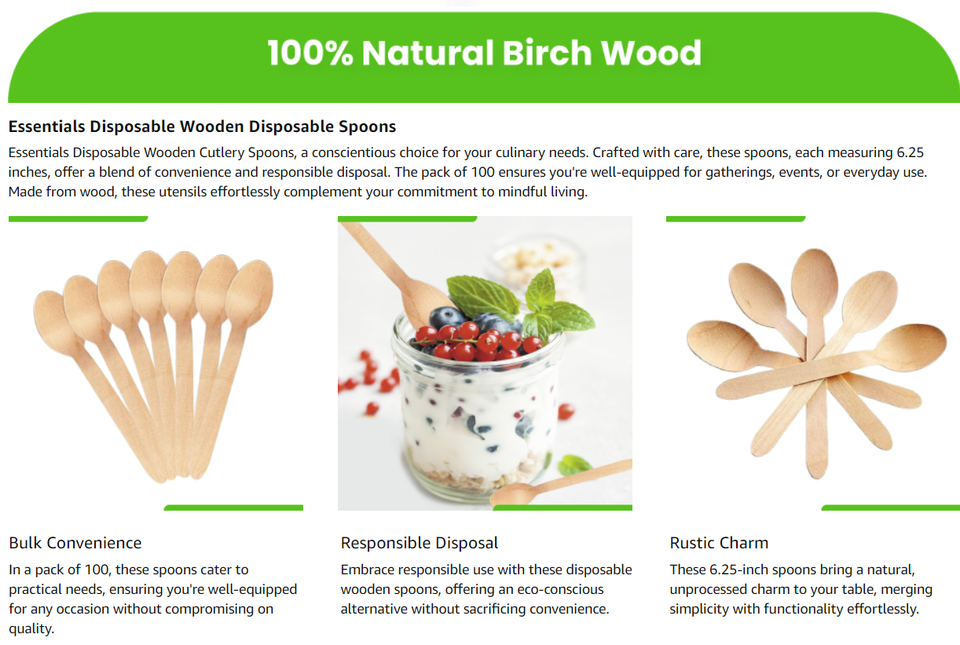 100% Natural Birch Wood

Essentials Disposable Wooden Disposable Spoons

Essentials Disposable Wooden Cutlery Spoons, a conscientious choice for your culinary needs. Crafted with care, these spoons, each measuring 6.25 inches, offer a blend of convenience and responsible disposal. The pack of 100 ensures you're well-equipped for gatherings, events, or everyday use. Made from wood, these utensils effortlessly complement your commitment to mindful living.

Bulk Convenience

In a pack of 100, these spoons cater to practical needs, ensuring you're well-equipped for any occasion without compromising on quality.

Responsible Disposal

Embrace responsible use with these disposable wooden spoons, offering an eco-conscious alternative without sacrificing convenience.

Rustic Charm

These 6.25-inch spoons bring a natural, unprocessed charm to your table, merging simplicity with functionality effortlessly.